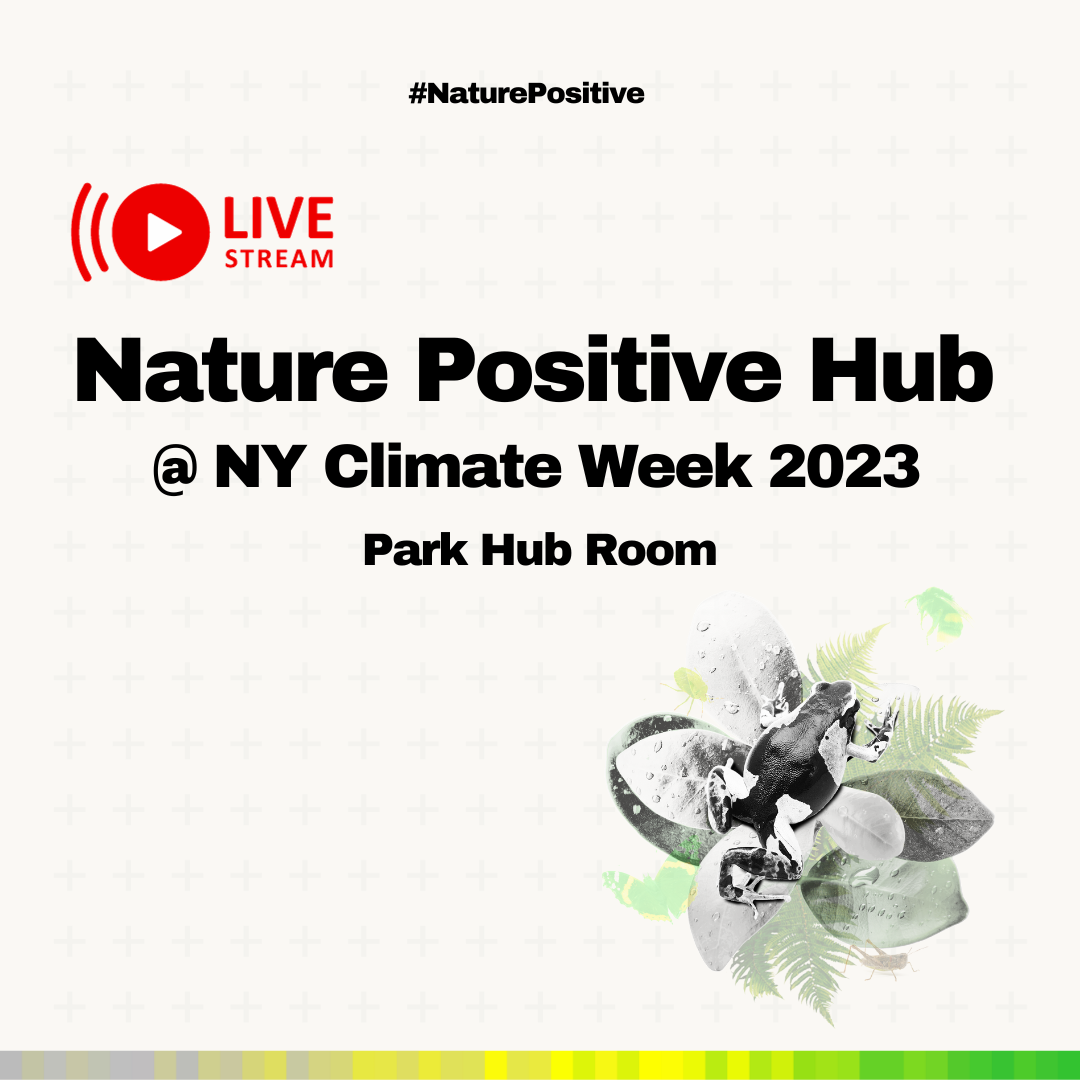 #NaturePositive

LIVE STREAM

Nature Positive Hub

@ NY Climate Week 2023

Park Hub Room